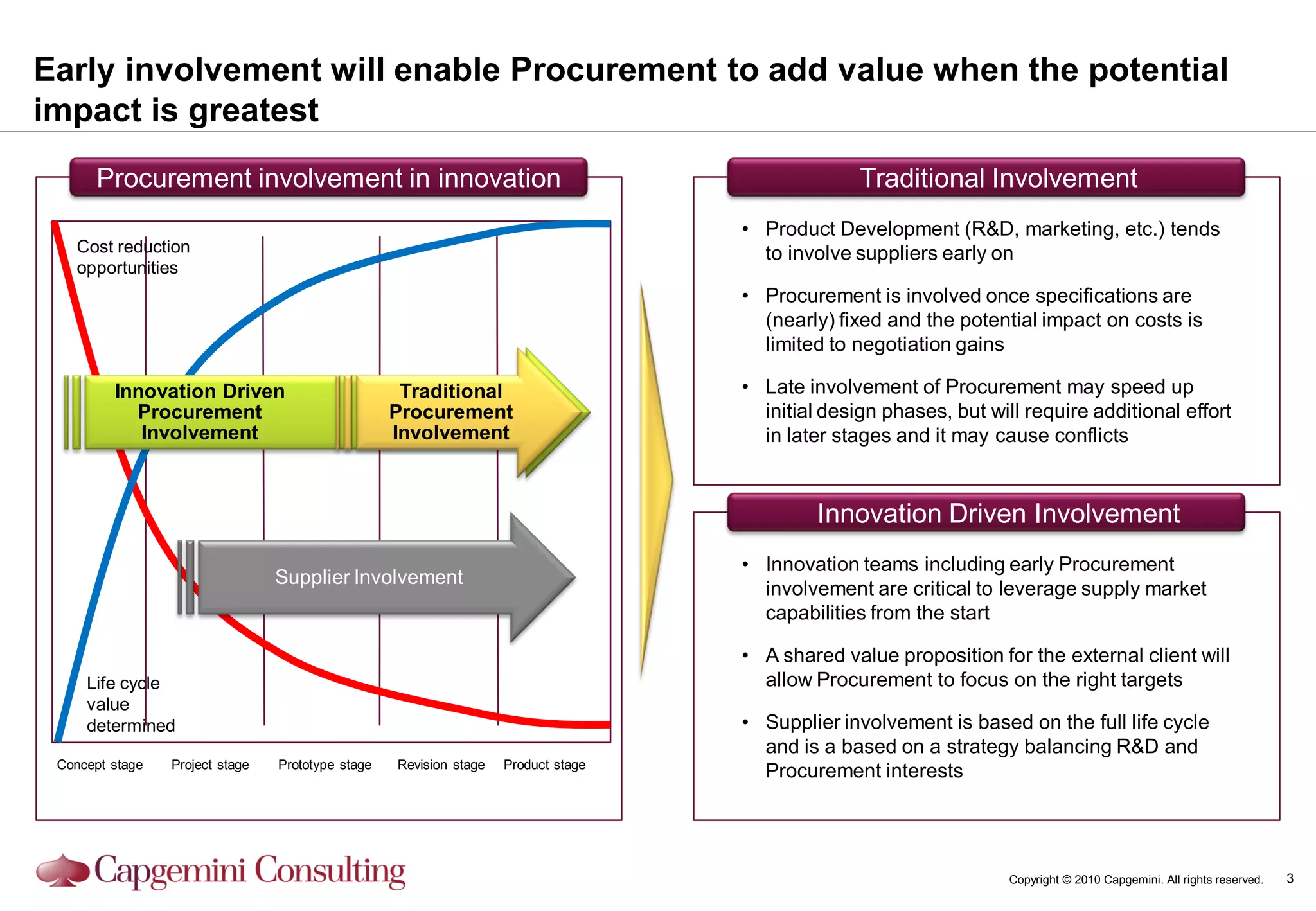 Early involvement will enable Procurement to add value when the potential impact is greatest

Procurement involvement in innovation

Cost reduction opportunities

Innovation Driven Procurement Involvement

Traditional Procurement Involvement

Supplier Involvement

Life cycle value determined

Concept stage
Project stage
Prototype stage
Revision stage
Product stage

Traditional Involvement

• Product Development (R&D, marketing, etc.) tends to involve suppliers early on

• Procurement is involved once specifications are (nearly) fixed and the potential impact on costs is limited to negotiation gains

• Late involvement of Procurement may speed up initial design phases, but will require additional effort in later stages and it may cause conflicts

Innovation Driven Involvement

• Innovation teams including early Procurement involvement are critical to leverage supply market capabilities from the start

• A shared value proposition for the external client will allow Procurement to focus on the right targets

• Supplier involvement is based on the full life cycle and is a based on a strategy balancing R&D and Procurement interests

Capgemini Consulting

Copyright © 2010 Capgemini. All rights reserved.
3